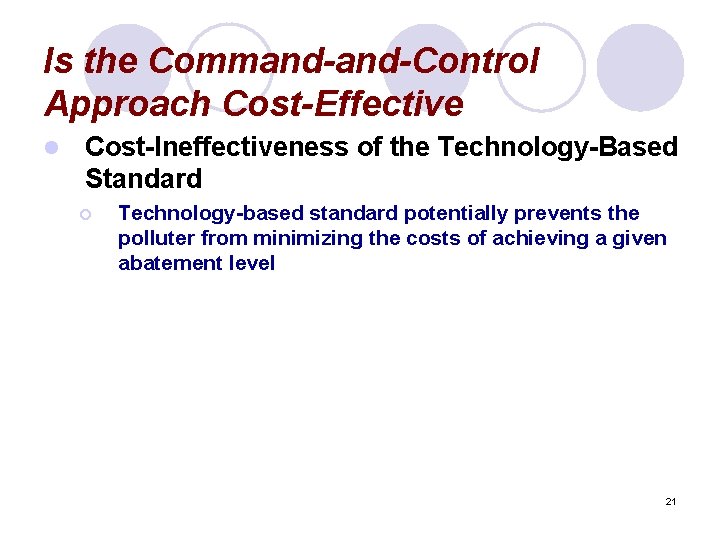 Is the Command-and-Control Approach Cost-Effective

Cost-Ineffectiveness of the Technology-Based Standard

Technology-based standard potentially prevents the polluter from minimizing the costs of achieving a given abatement level

21